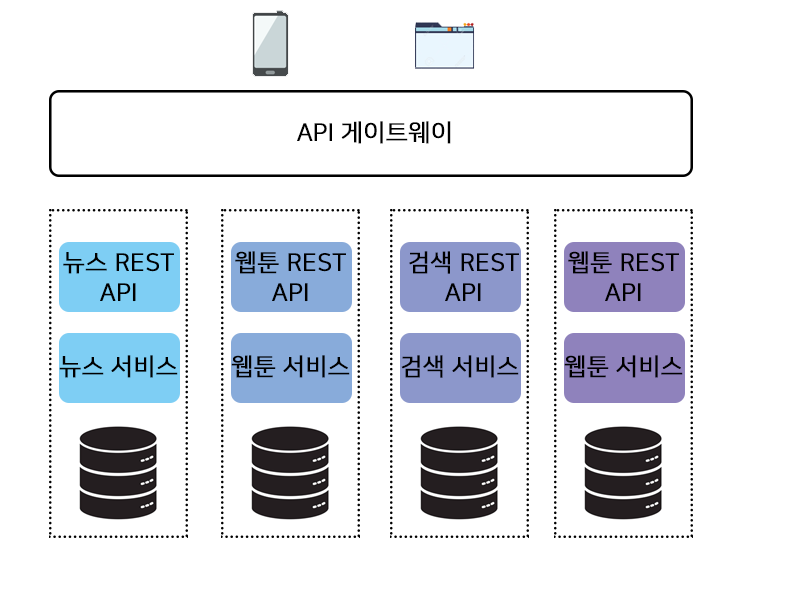 API 게이트웨이

뉴스 REST API

뉴스 서비스

웹툰 REST API

웹툰 서비스

검색 REST API

검색 서비스

웹툰 REST API

웹툰 서비스